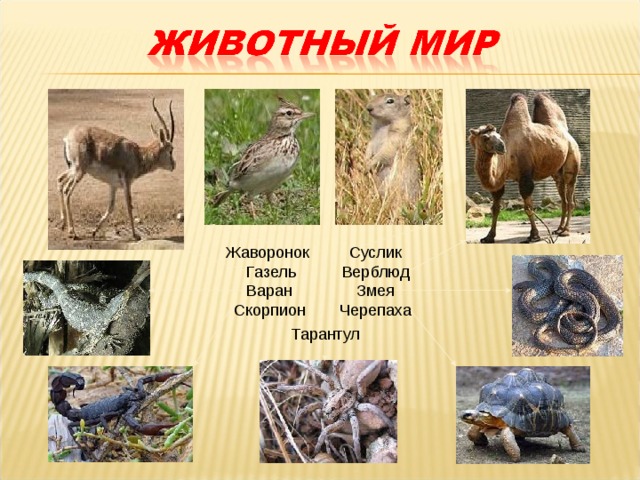 ЖИВОТНЫЙ МИР

Жаворонок
Газель
Варан
Скорпион

Суслик
Верблюд
Змея
Черепаха

Тарантул